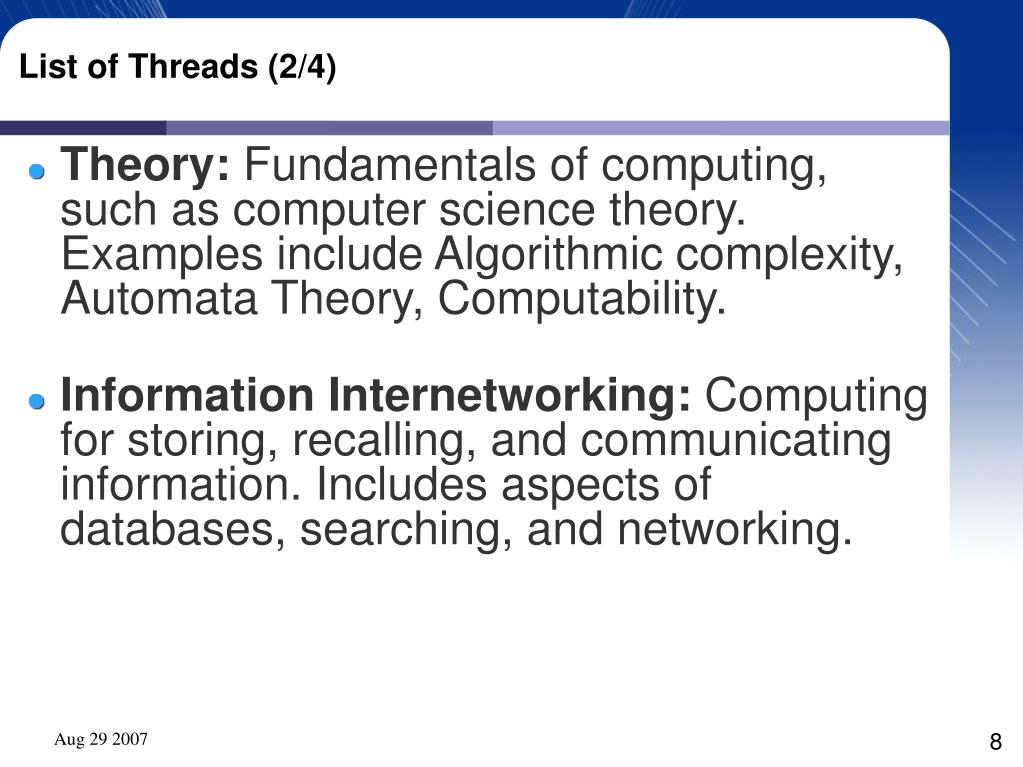 List of Threads (2/4)

Theory: Fundamentals of computing, such as computer science theory. Examples include Algorithmic complexity, Automata Theory, Computability.

Information Internetworking: Computing for storing, recalling, and communicating information. Includes aspects of databases, searching, and networking.

Aug 29 2007

8